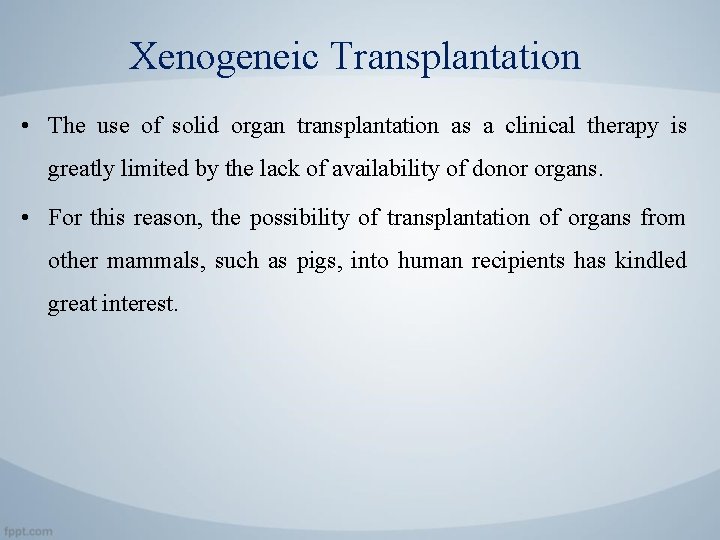 Xenogeneic Transplantation

• The use of solid organ transplantation as a clinical therapy is greatly limited by the lack of availability of donor organs.

• For this reason, the possibility of transplantation of organs from other mammals, such as pigs, into human recipients has kindled great interest.

fppt.com